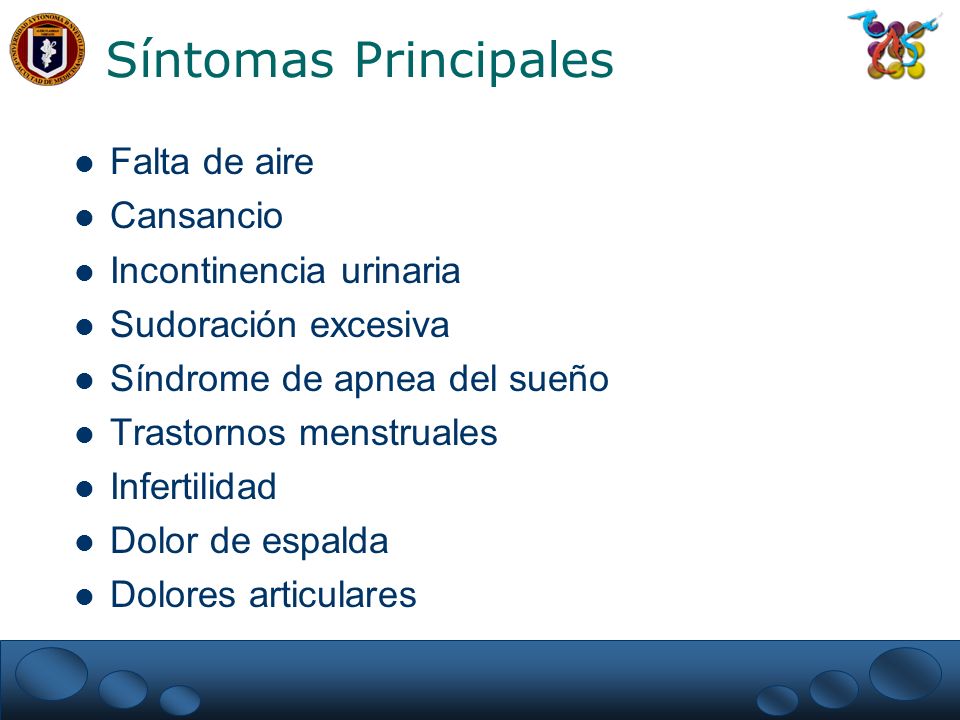 Síntomas Principales

- Falta de aire
- Cansancio
- Incontinencia urinaria
- Sudoración excesiva
- Síndrome de apnea del sueño
- Trastornos menstruales
- Infertilidad
- Dolor de espalda
- Dolores articulares